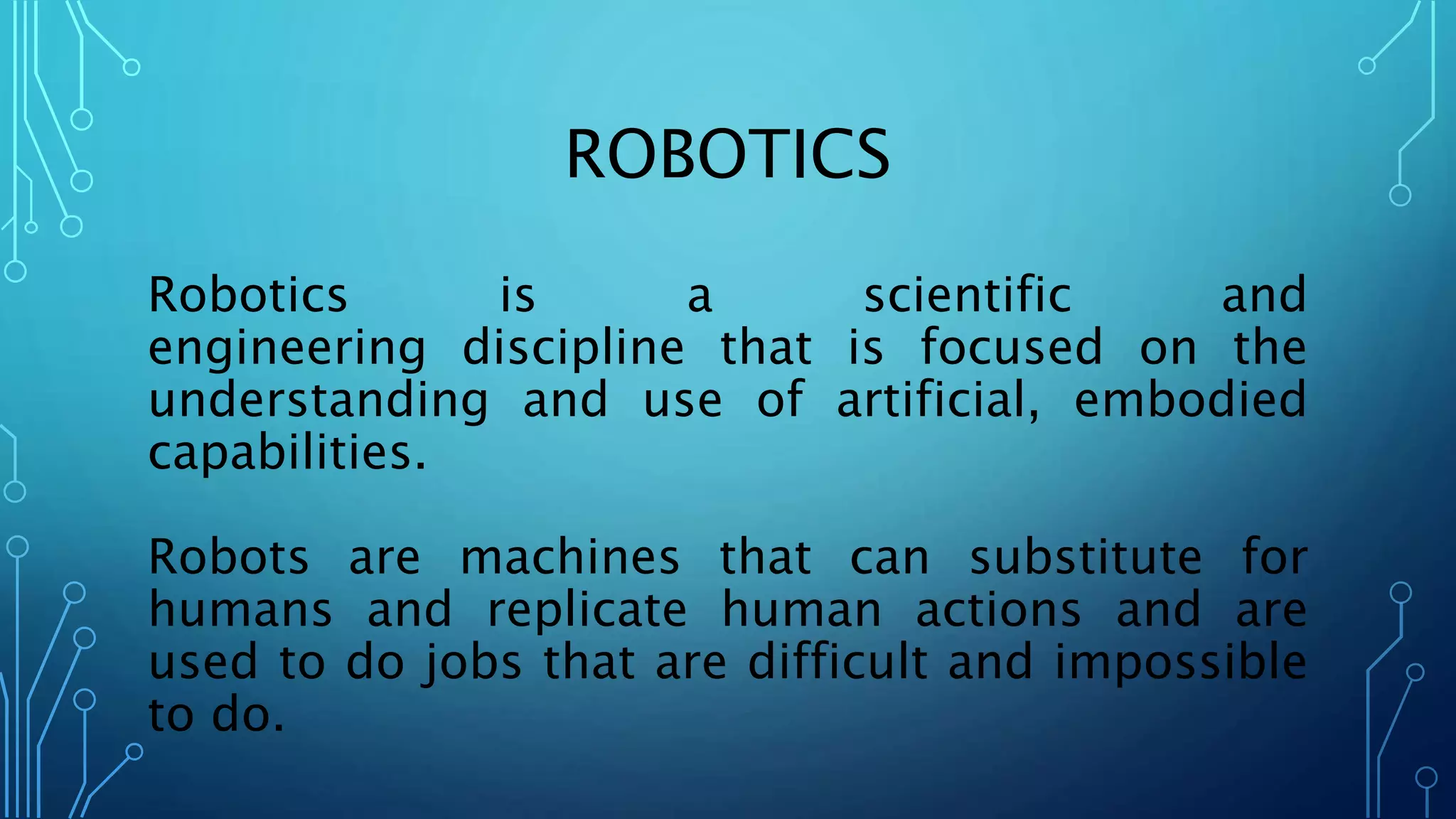 ROBOTICS

Robotics is a scientific and engineering discipline that is focused on the understanding and use of artificial, embodied capabilities.

Robots are machines that can substitute for humans and replicate human actions and are used to do jobs that are difficult and impossible to do.